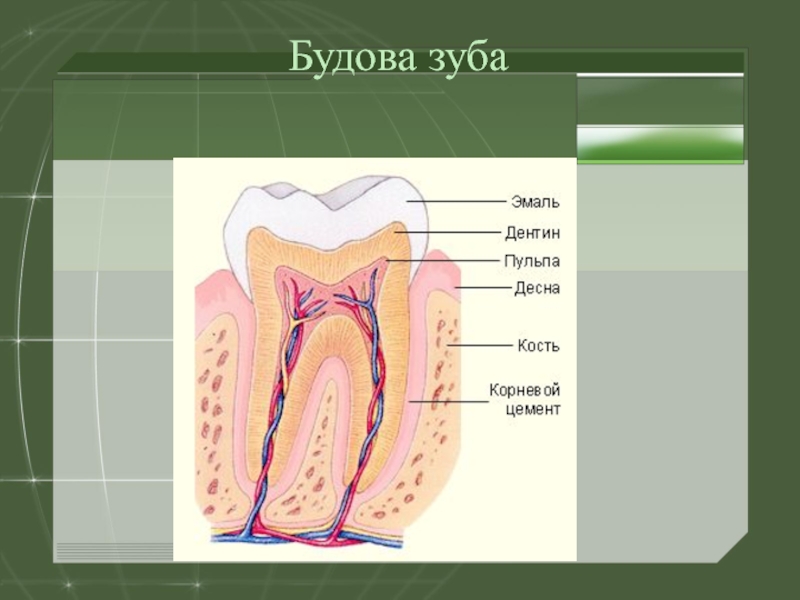 Будова зуба

Эмаль
Дентин
Пульпа
Десна
Кость
Корневой цемент